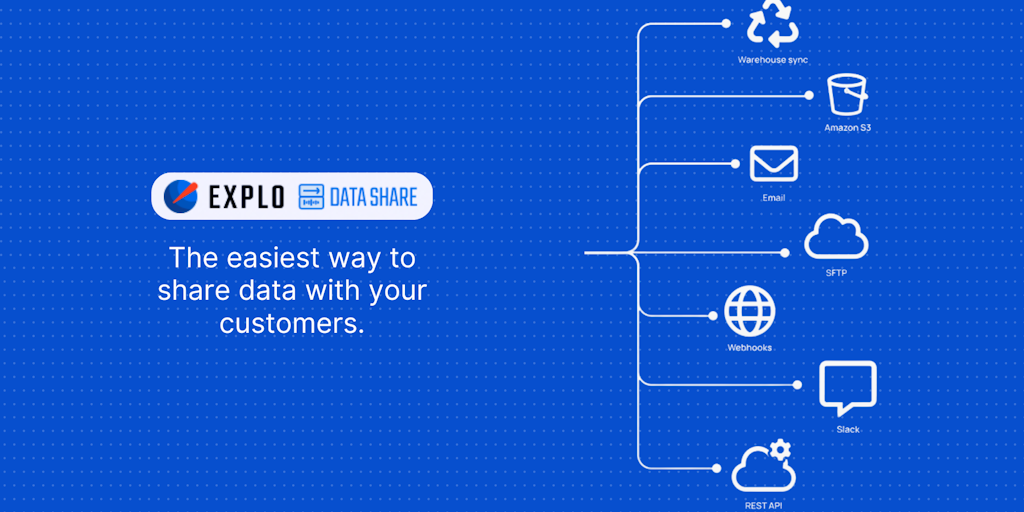 EXPLO DATA SHARE

The easiest way to share data with your customers.

Warehouse sync

Amazon S3

Email

SFTP

Webhooks

Slack

REST API